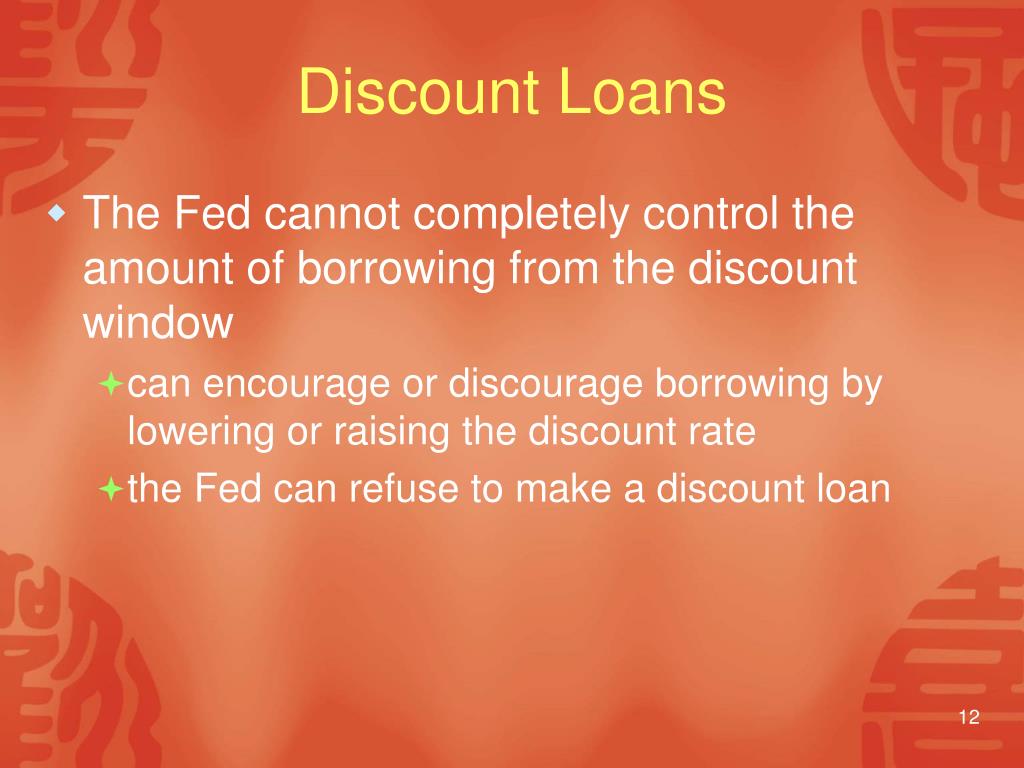 Discount Loans

The Fed cannot completely control the amount of borrowing from the discount window

can encourage or discourage borrowing by lowering or raising the discount rate

the Fed can refuse to make a discount loan

12